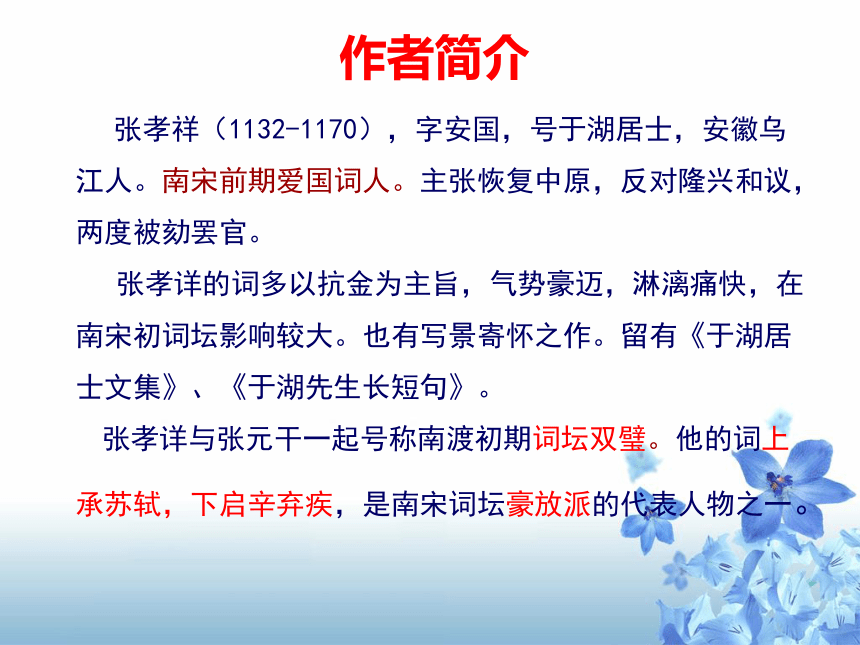 作者简介

张孝祥（1132-1170），字安国，号于湖居士，安徽乌江人。南宋前期爱国词人。主张恢复中原，反对隆兴和议，两度被劾罢官。

张孝详的词多以抗金为主旨，气势豪迈，淋漓痛快，在南宋初词坛影响较大。也有写景寄怀之作。留有《于湖居士文集》、《于湖先生长短句》。

张孝详与张元干一起号称南渡初期词坛双璧。他的词上承苏轼，下启辛弃疾，是南宋词坛豪放派的代表人物之一。